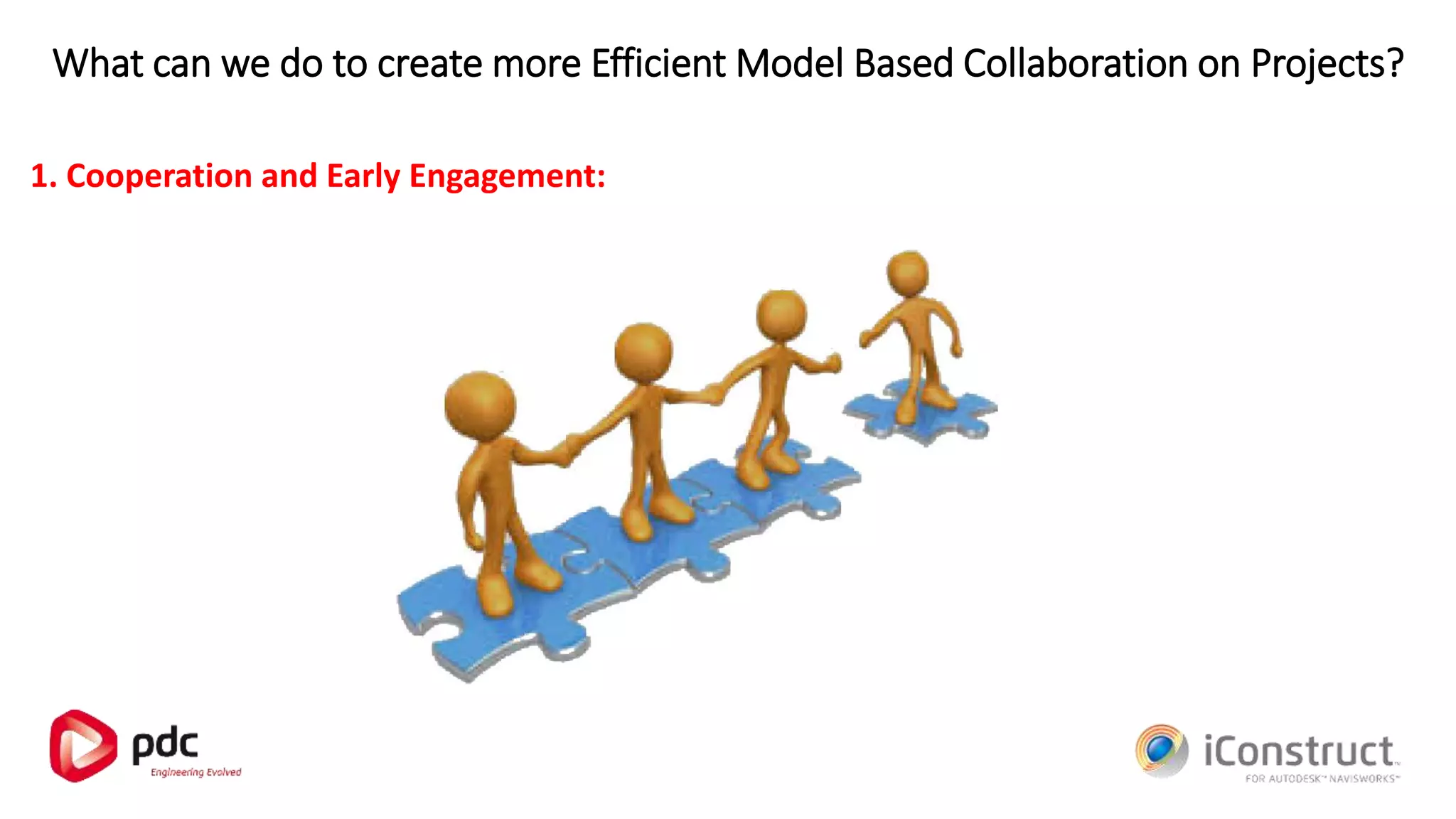 What can we do to create more Efficient Model Based Collaboration on Projects?

1. Cooperation and Early Engagement:

pdc
Engineering Evolved

iConstruct
FOR AUTODESK™ NAVISWORKS™